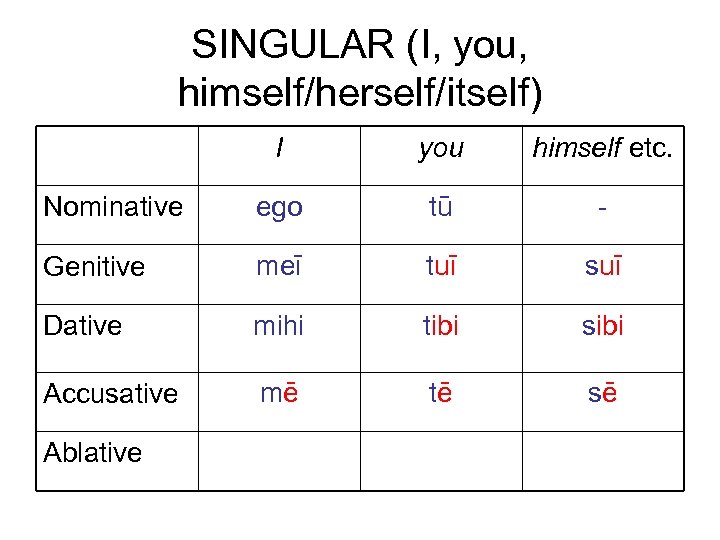 SINGULAR (I, you, himself/herself/itself)

| | I | you | himself etc. |
|---|---|---|---|
| Nominative | ego | tū | - |
| Genitive | meī | tuī | suī |
| Dative | mihi | tibi | sibi |
| Accusative | mē | tē | sē |
| Ablative | | | |